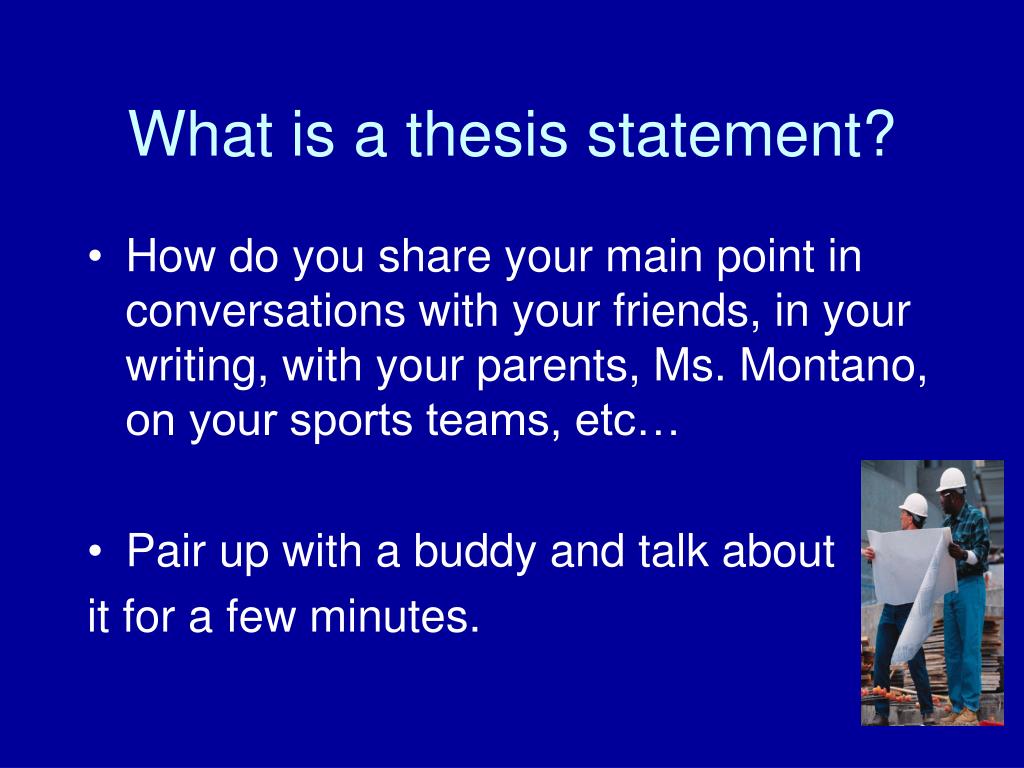 What is a thesis statement?

• How do you share your main point in conversations with your friends, in your writing, with your parents, Ms. Montano, on your sports teams, etc…

• Pair up with a buddy and talk about it for a few minutes.